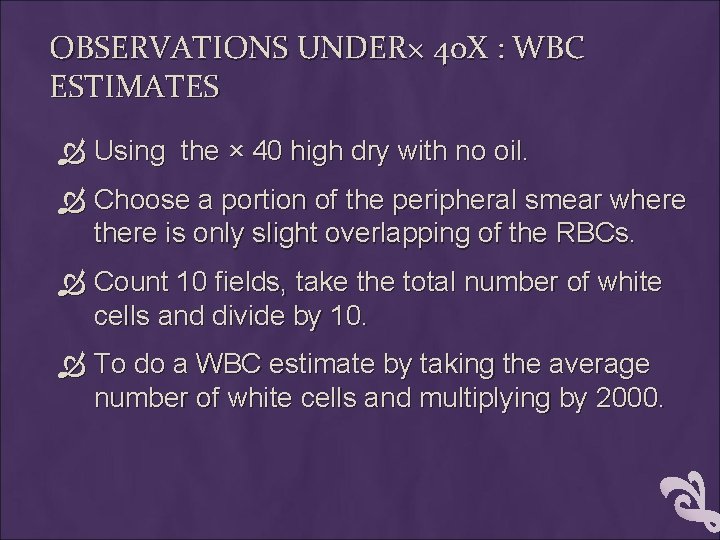 OBSERVATIONS UNDER× 40X : WBC ESTIMATES

Using the × 40 high dry with no oil.

Choose a portion of the peripheral smear where there is only slight overlapping of the RBCs.

Count 10 fields, take the total number of white cells and divide by 10.

To do a WBC estimate by taking the average number of white cells and multiplying by 2000.